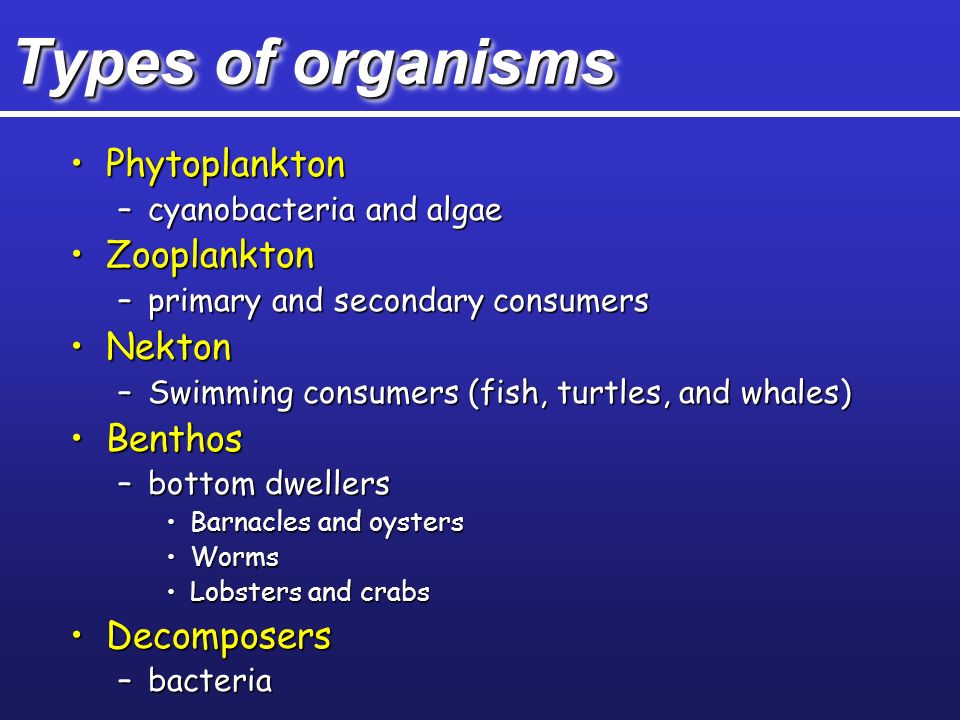 Types of organisms

• Phytoplankton
 – cyanobacteria and algae
• Zooplankton
 – primary and secondary consumers
• Nekton
 – Swimming consumers (fish, turtles, and whales)
• Benthos
 – bottom dwellers
  • Barnacles and oysters
  • Worms
  • Lobsters and crabs
• Decomposers
 – bacteria